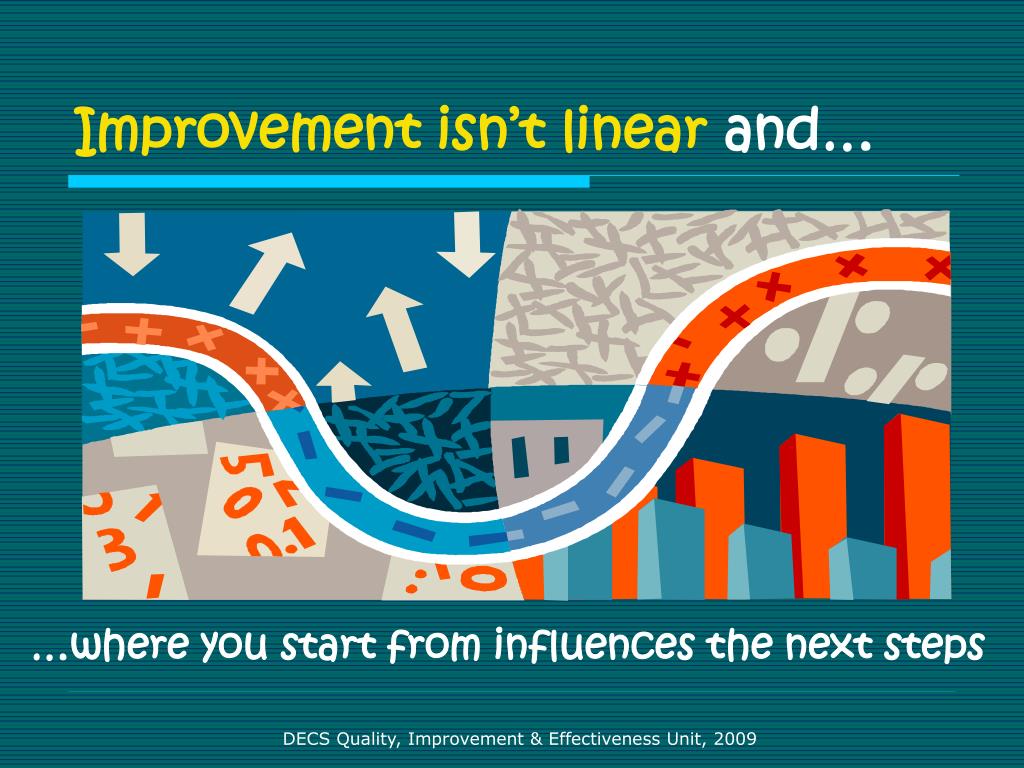 Improvement isn't linear and…

…where you start from influences the next steps

DECS Quality, Improvement & Effectiveness Unit, 2009